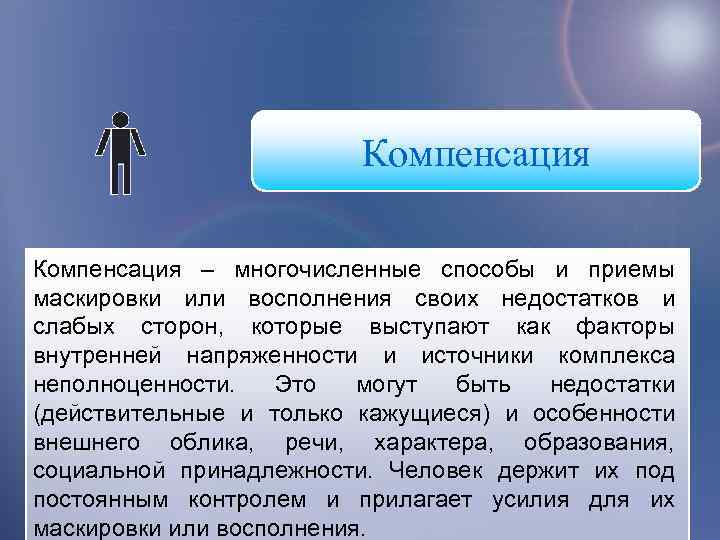 Компенсация

Компенсация – многочисленные способы и приемы маскировки или восполнения своих недостатков и слабых сторон, которые выступают как факторы внутренней напряженности и источники комплекса неполноценности. Это могут быть недостатки (действительные и только кажущиеся) и особенности внешнего облика, речи, характера, образования, социальной принадлежности. Человек держит их под постоянным контролем и прилагает усилия для их маскировки или восполнения.